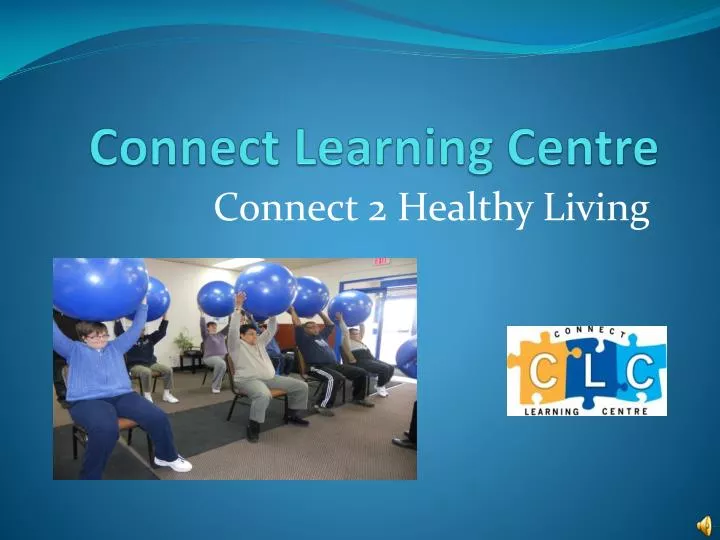 Connect Learning Centre

Connect 2 Healthy Living

EXIT

CONNECT
CLC
LEARNING CENTRE